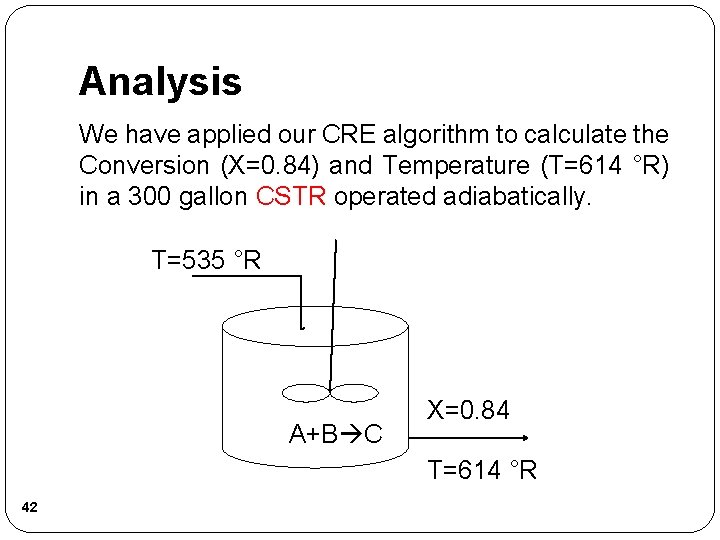 Analysis

We have applied our CRE algorithm to calculate the Conversion (X=0.84) and Temperature (T=614 °R) in a 300 gallon CSTR operated adiabatically.

T=535 °R

A+B→C

X=0.84

T=614 °R

42